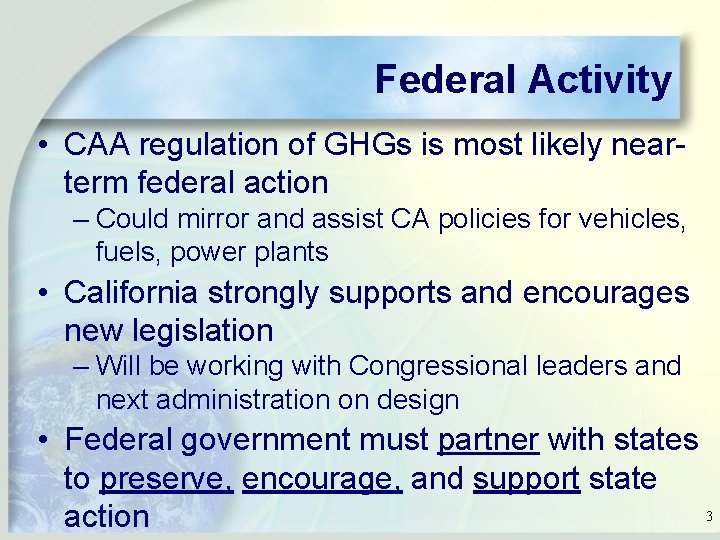 Federal Activity

• CAA regulation of GHGs is most likely near-term federal action
– Could mirror and assist CA policies for vehicles, fuels, power plants

• California strongly supports and encourages new legislation
– Will be working with Congressional leaders and next administration on design

• Federal government must partner with states to preserve, encourage, and support state action

3